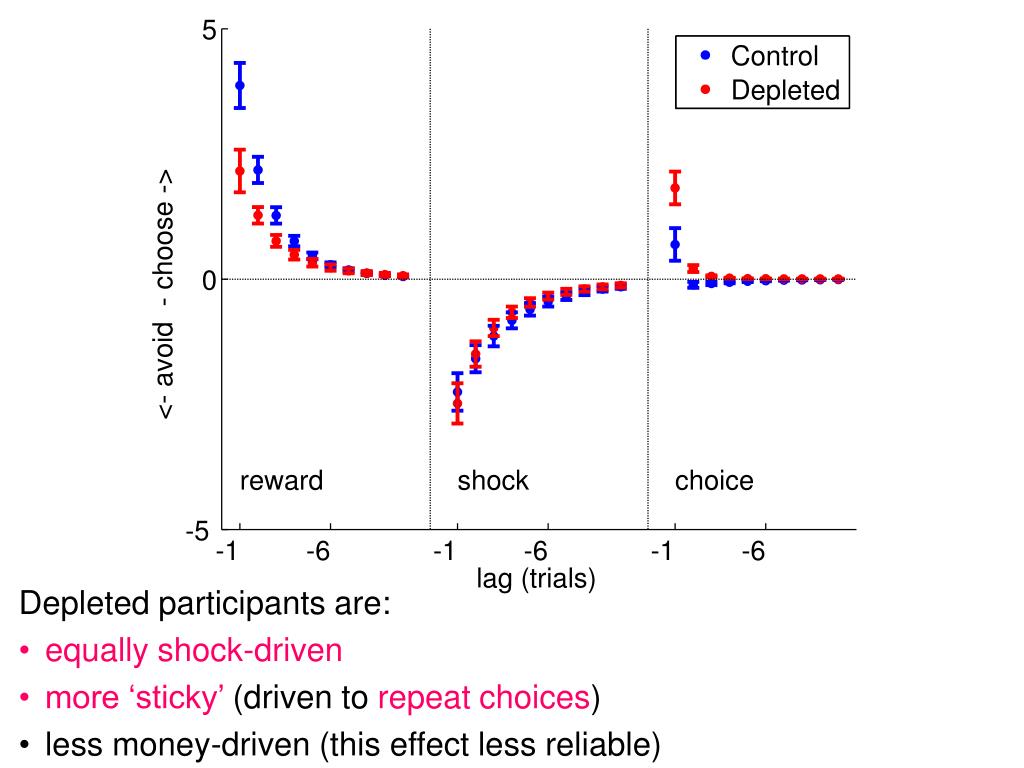 5

0

-5

<- avoid - choose ->

Control
Depleted

reward

shock

choice

-1 -6 -1 -6 -1 -6

lag (trials)

Depleted participants are:

• equally shock-driven

• more ‘sticky’ (driven to repeat choices)

• less money-driven (this effect less reliable)